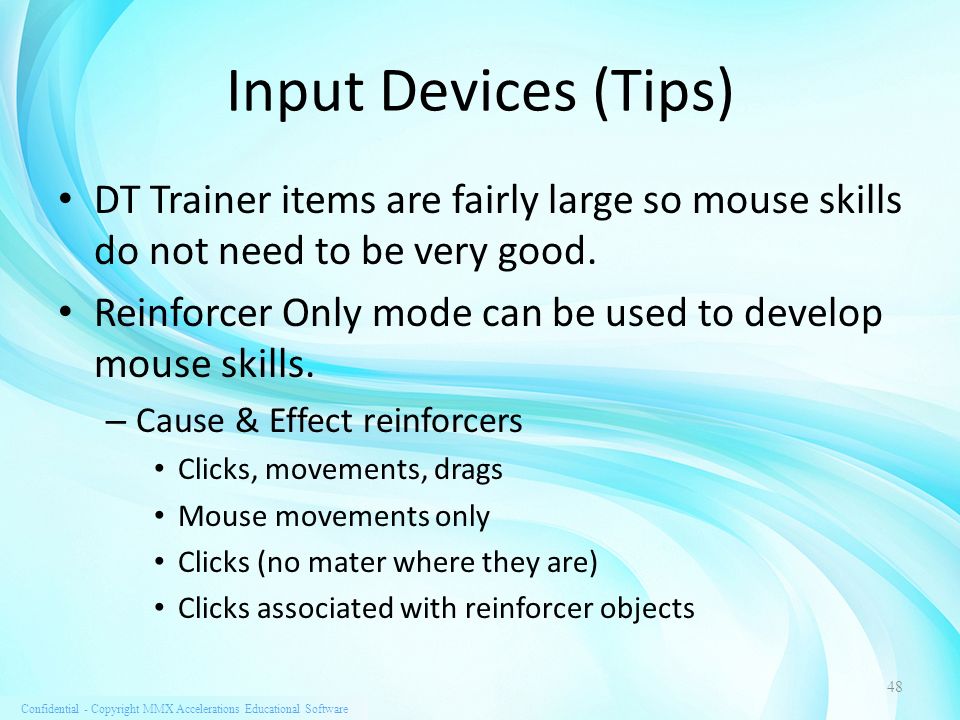 Input Devices (Tips)

• DT Trainer items are fairly large so mouse skills do not need to be very good.

• Reinforcer Only mode can be used to develop mouse skills.

– Cause & Effect reinforcers

• Clicks, movements, drags

• Mouse movements only

• Clicks (no mater where they are)

• Clicks associated with reinforcer objects

48

Confidential - Copyright MMX Accelerations Educational Software